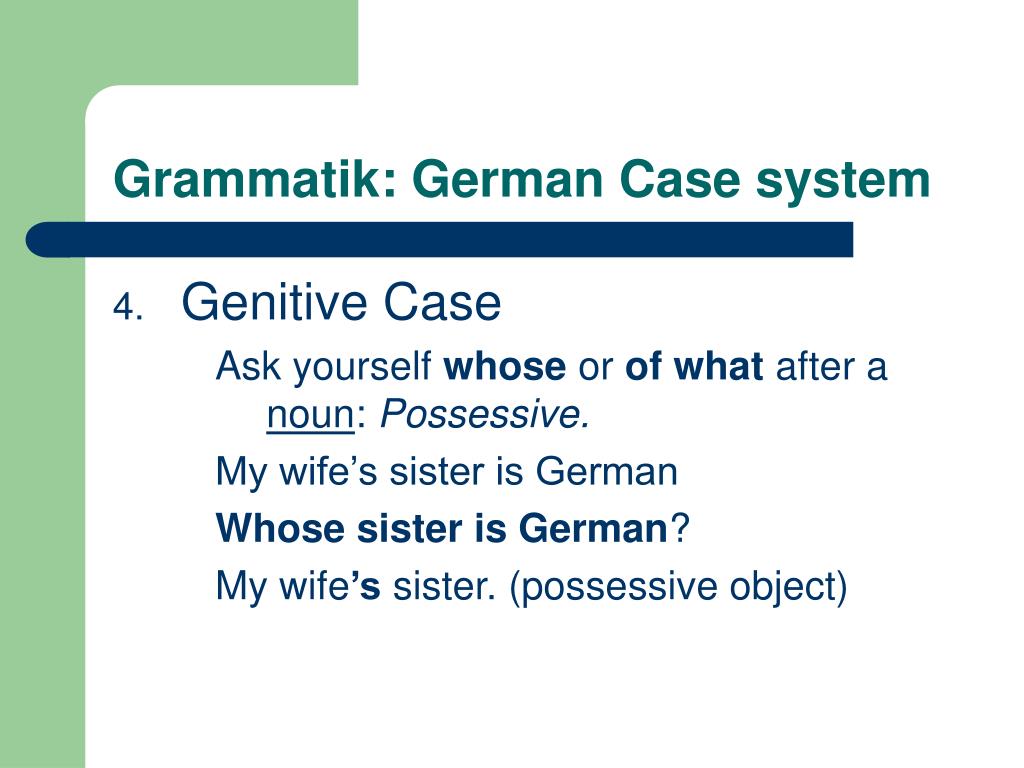 Grammatik: German Case system

4. Genitive Case

Ask yourself whose or of what after a noun: Possessive.

My wife’s sister is German

Whose sister is German?

My wife’s sister. (possessive object)